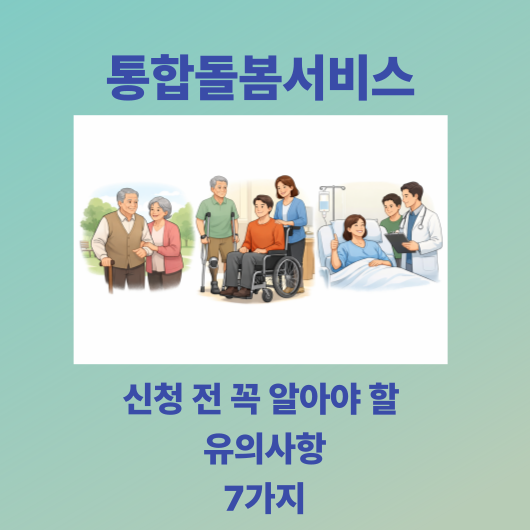 통합돌봄서비스

신청 전 꼭 알아야 할
유의사항
7가지